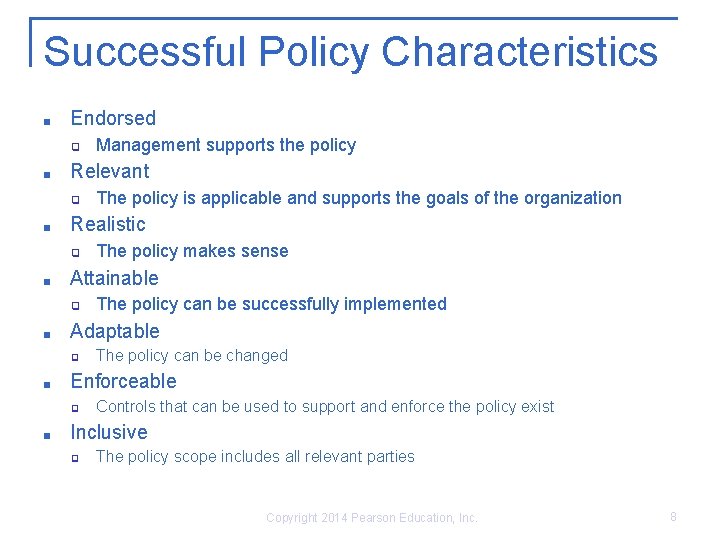 Successful Policy Characteristics

- Endorsed
  - Management supports the policy
- Relevant
  - The policy is applicable and supports the goals of the organization
- Realistic
  - The policy makes sense
- Attainable
  - The policy can be successfully implemented
- Adaptable
  - The policy can be changed
- Enforceable
  - Controls that can be used to support and enforce the policy exist
- Inclusive
  - The policy scope includes all relevant parties

Copyright 2014 Pearson Education, Inc.

8